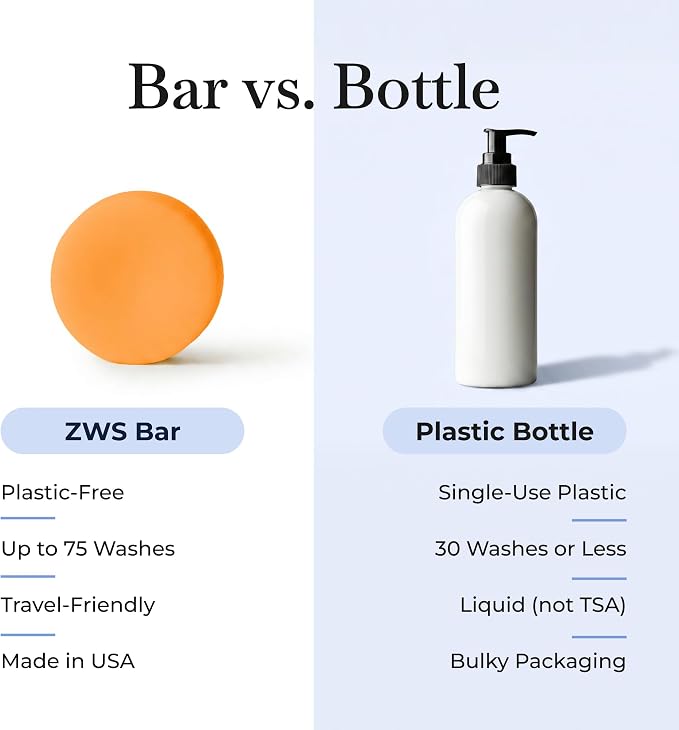 Bar vs. Bottle

ZWS Bar

Plastic-Free

Up to 75 Washes

Travel-Friendly

Made in USA

Plastic Bottle

Single-Use Plastic

30 Washes or Less

Liquid (not TSA)

Bulky Packaging